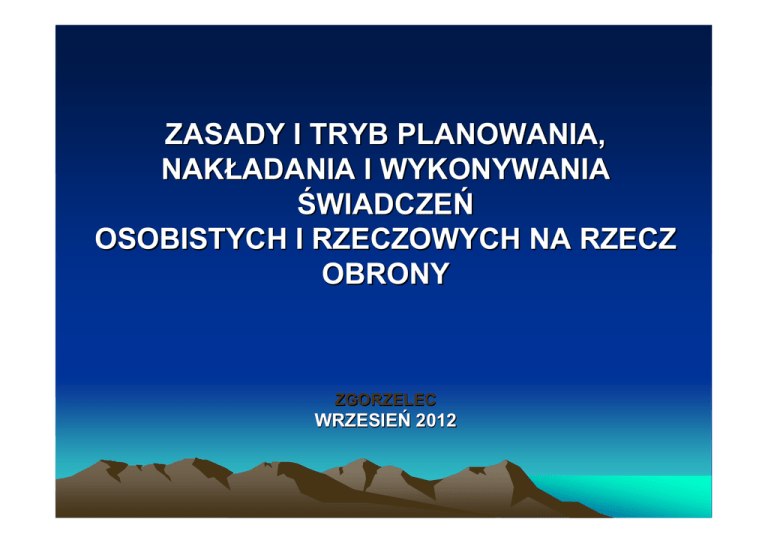 ZASADY I TRYB PLANOWANIA, NAKŁADANIA I WYKONYWANIA ŚWIADCZEŃ
OSOBISTYCH I RZECZOWYCH NA RZECZ OBRONY

ZGORZELEC
WRZESIEŃ 2012